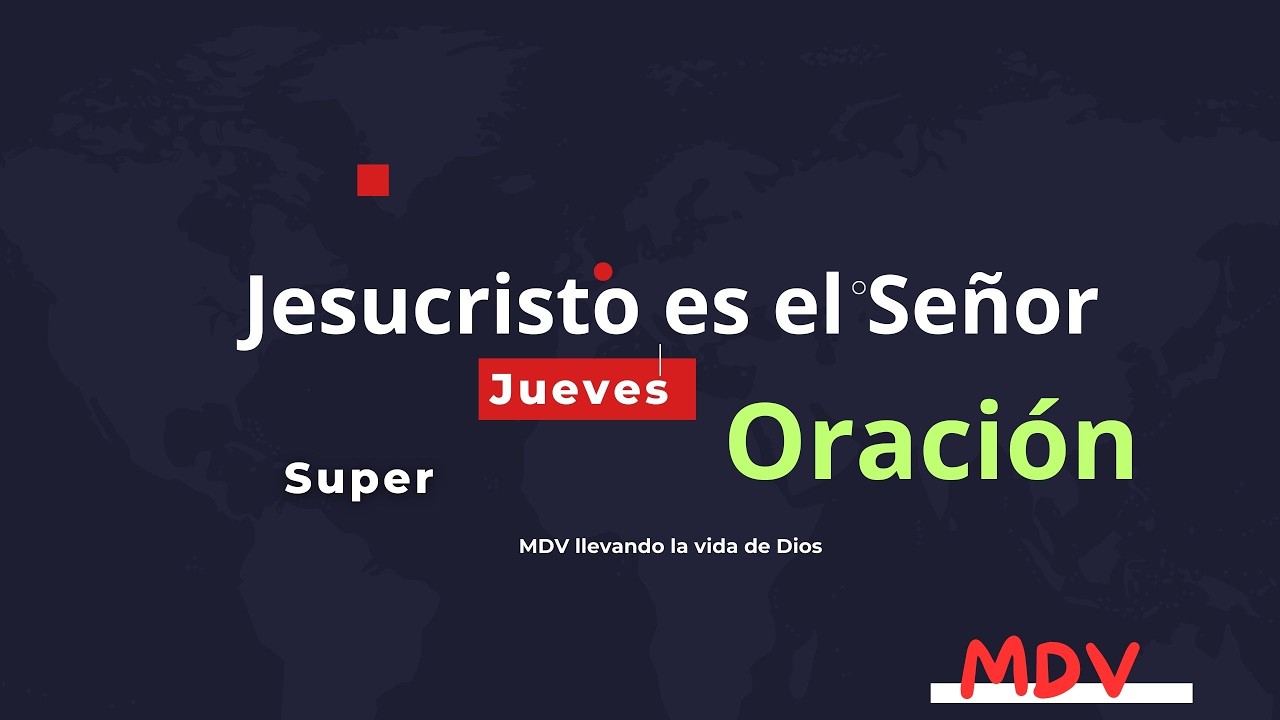 Jesucristo es el Señor

Jueves

Super

Oración

MDV llevando la vida de Dios

MDV